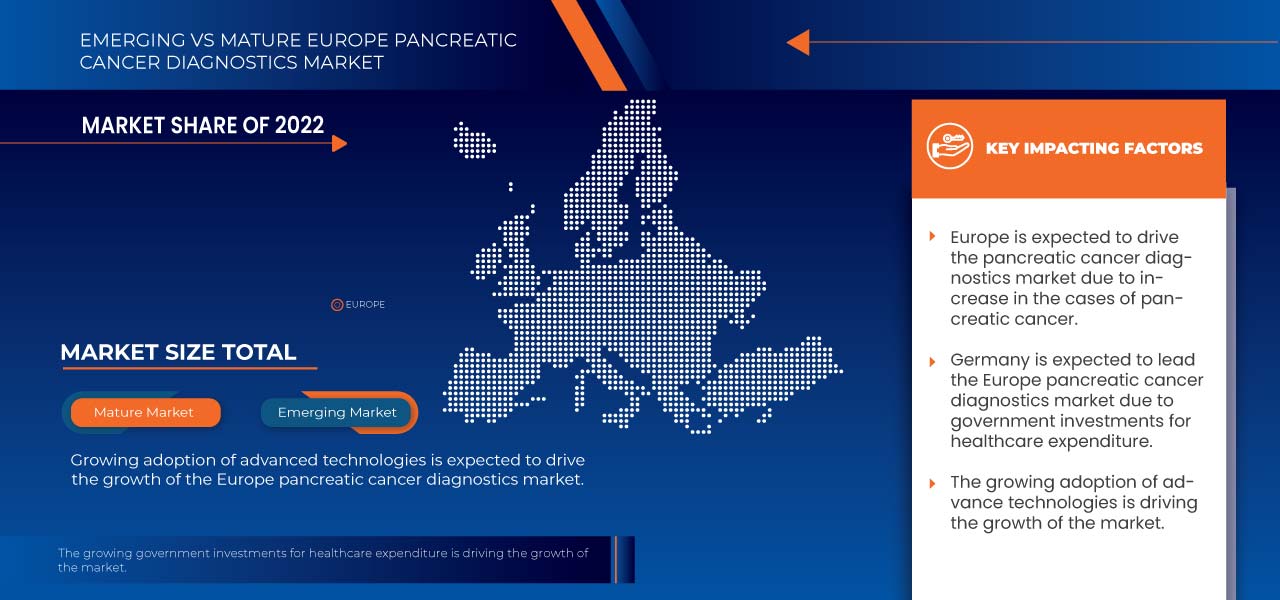 EMERGING VS MATURE EUROPE PANCREATIC CANCER DIAGNOSTICS MARKET

MARKET SHARE OF 2022

EUROPE

MARKET SIZE TOTAL

Mature Market

Emerging Market

Growing adoption of advanced technologies is expected to drive the growth of the Europe pancreatic cancer diagnostics market.

The growing government investments for healthcare expenditure is driving the growth of the market.

KEY IMPACTING FACTORS

Europe is expected to drive the pancreatic cancer diagnostics market due to increase in the cases of pancreatic cancer.

Germany is expected to lead the Europe pancreatic cancer diagnostics market due to government investments for healthcare expenditure.

The growing adoption of advance technologies is driving the growth of the market.